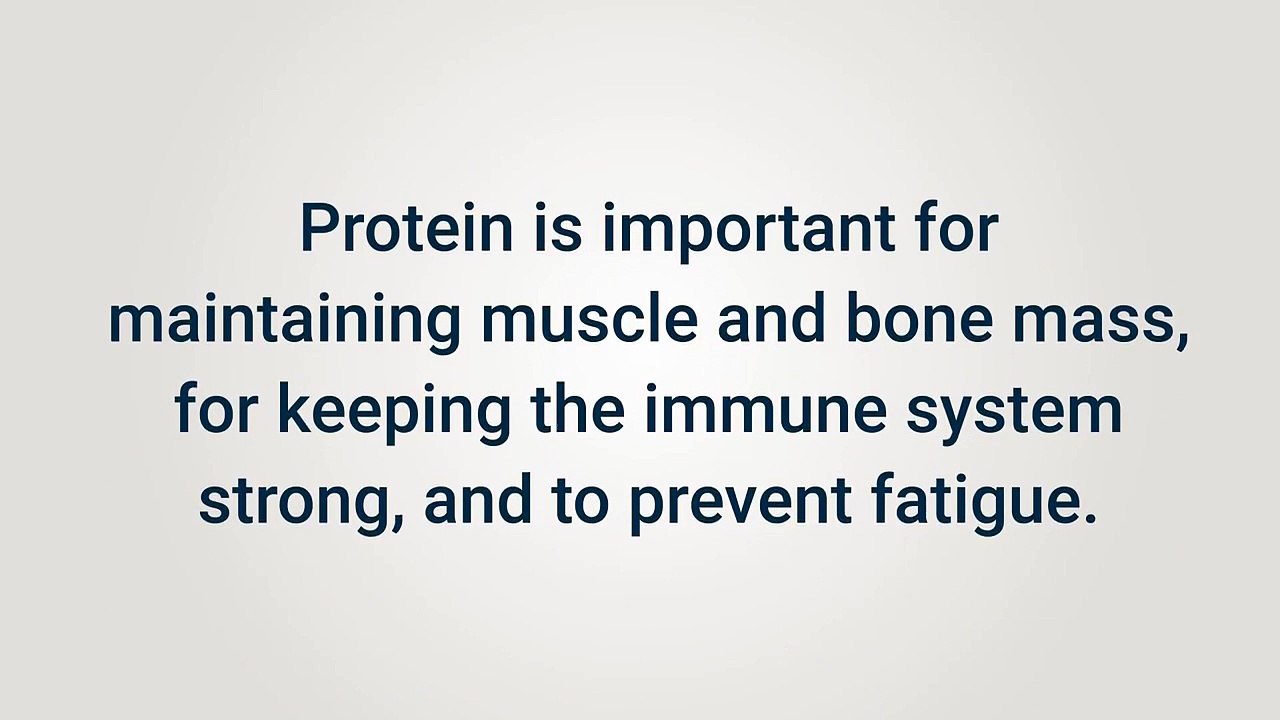 Protein is important for maintaining muscle and bone mass, for keeping the immune system strong, and to prevent fatigue.